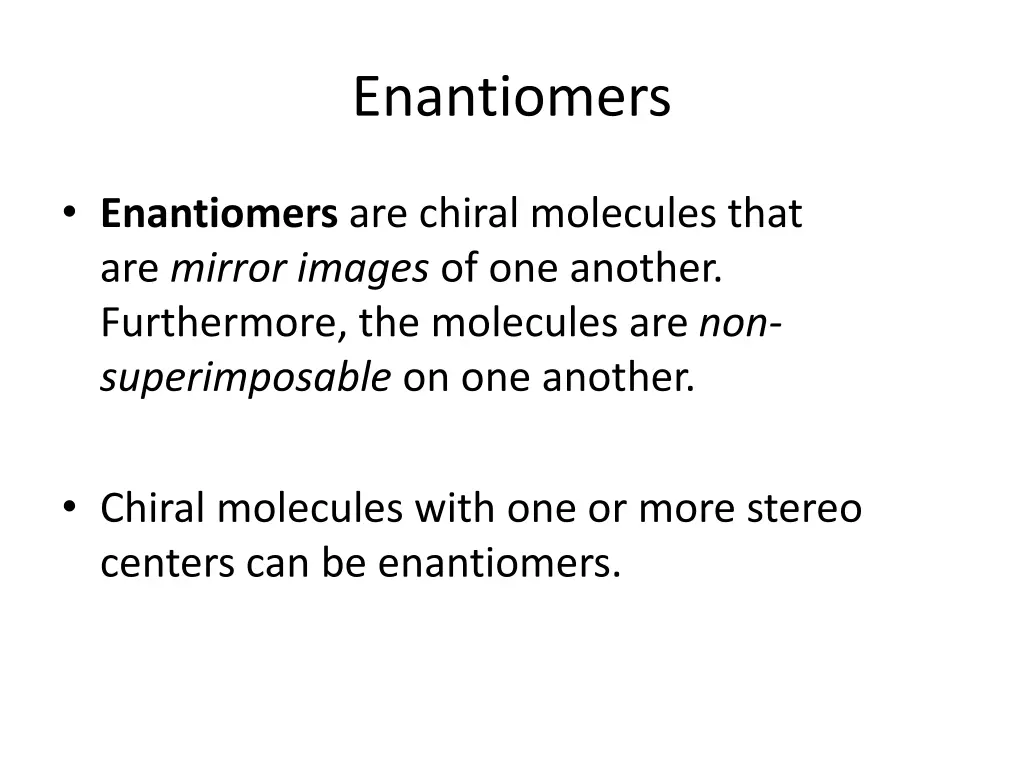 Enantiomers

• Enantiomers are chiral molecules that are mirror images of one another. Furthermore, the molecules are non-superimposable on one another.

• Chiral molecules with one or more stereo centers can be enantiomers.